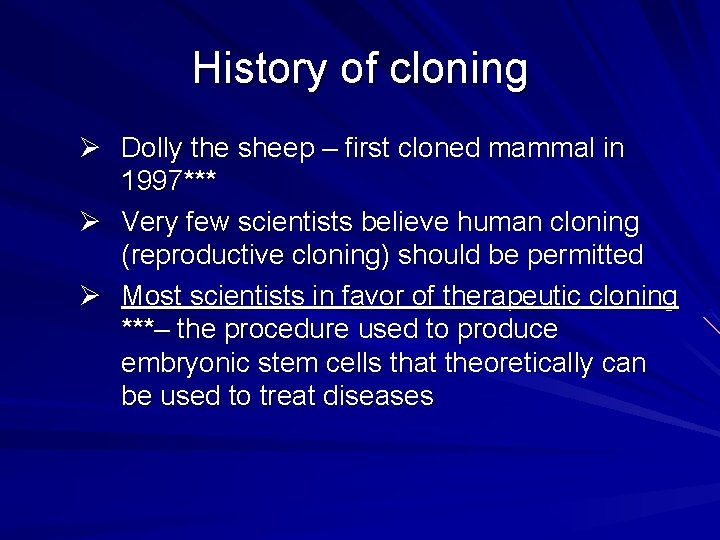 History of cloning

➢ Dolly the sheep – first cloned mammal in 1997***

➢ Very few scientists believe human cloning (reproductive cloning) should be permitted

➢ Most scientists in favor of therapeutic cloning ***– the procedure used to produce embryonic stem cells that theoretically can be used to treat diseases